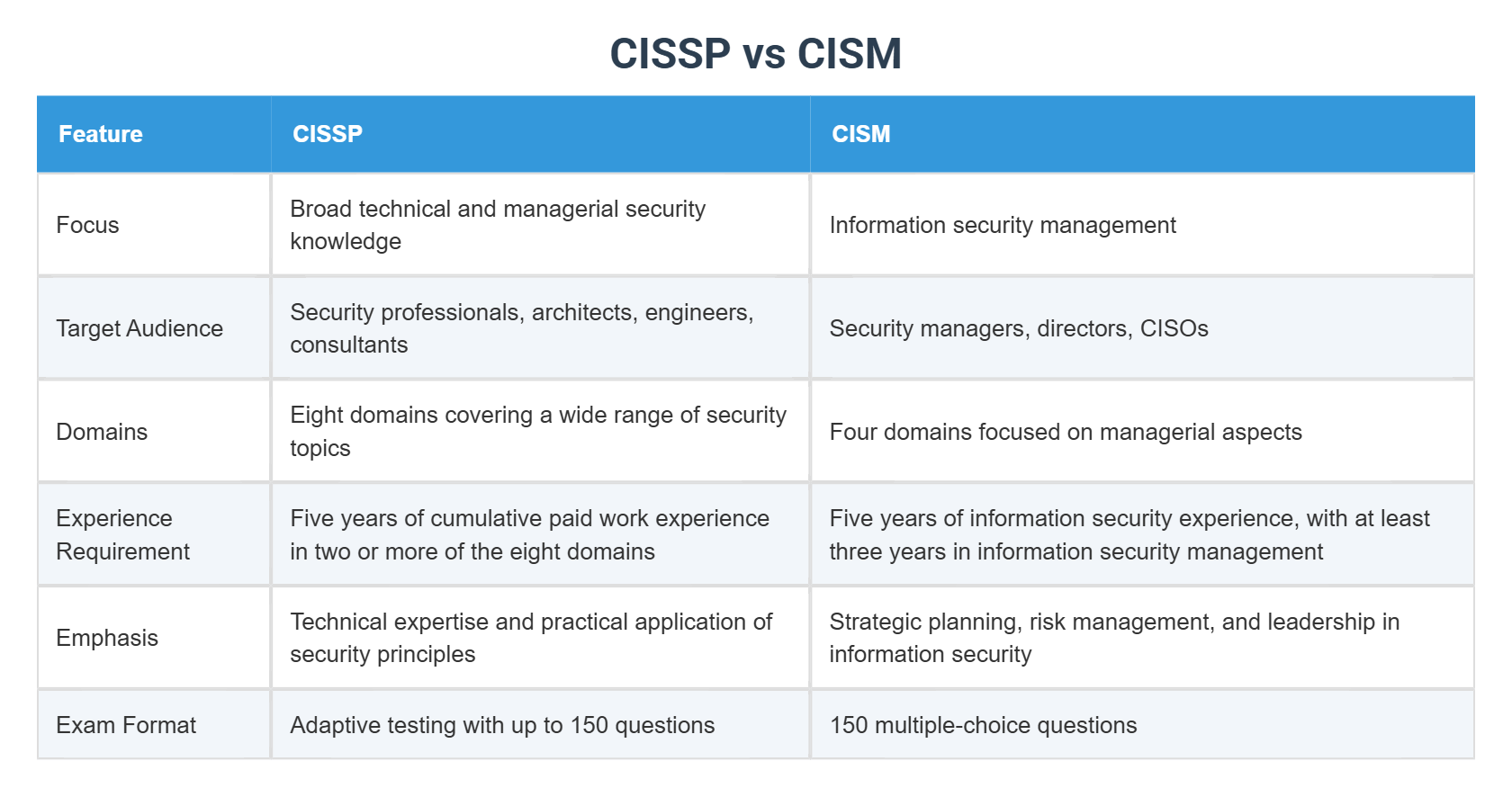 CISSP vs CISM

| Feature | CISSP | CISM |
|---|---|---|
| Focus | Broad technical and managerial security knowledge | Information security management |
| Target Audience | Security professionals, architects, engineers, consultants | Security managers, directors, CISOs |
| Domains | Eight domains covering a wide range of security topics | Four domains focused on managerial aspects |
| Experience Requirement | Five years of cumulative paid work experience in two or more of the eight domains | Five years of information security experience, with at least three years in information security management |
| Emphasis | Technical expertise and practical application of security principles | Strategic planning, risk management, and leadership in information security |
| Exam Format | Adaptive testing with up to 150 questions | 150 multiple-choice questions |